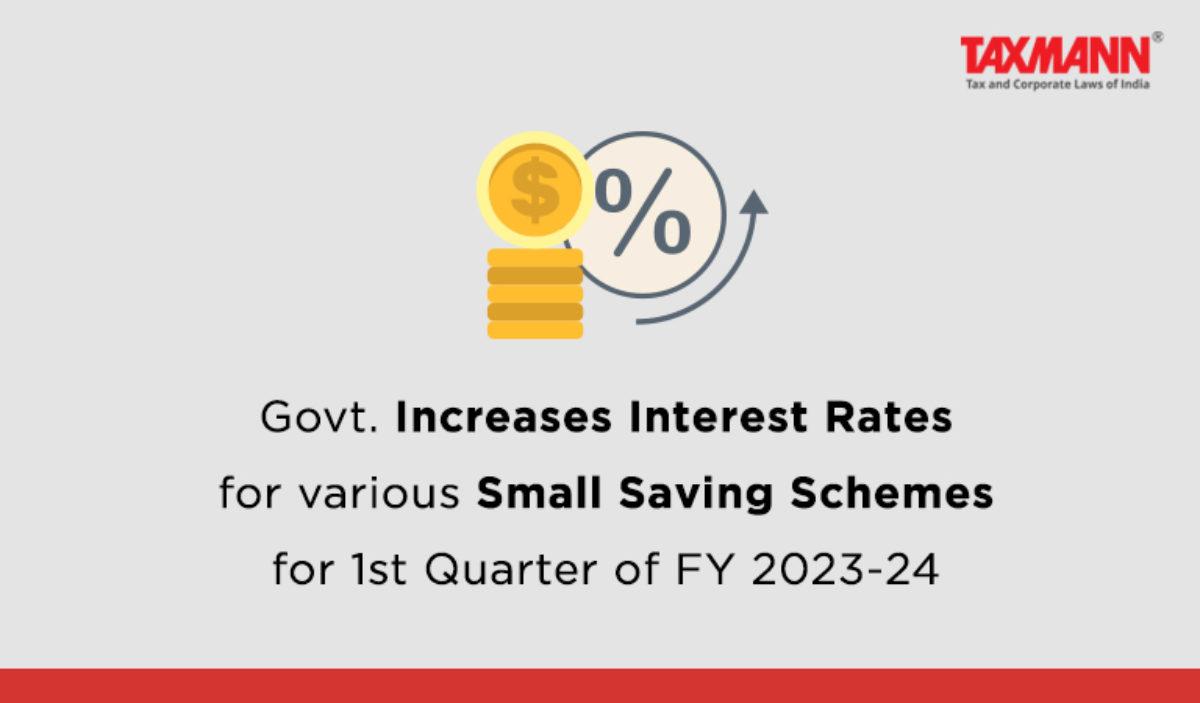 TAXMANN®
Tax and Corporate Laws of India

$
%

Govt. Increases Interest Rates for various Small Saving Schemes for 1st Quarter of FY 2023-24